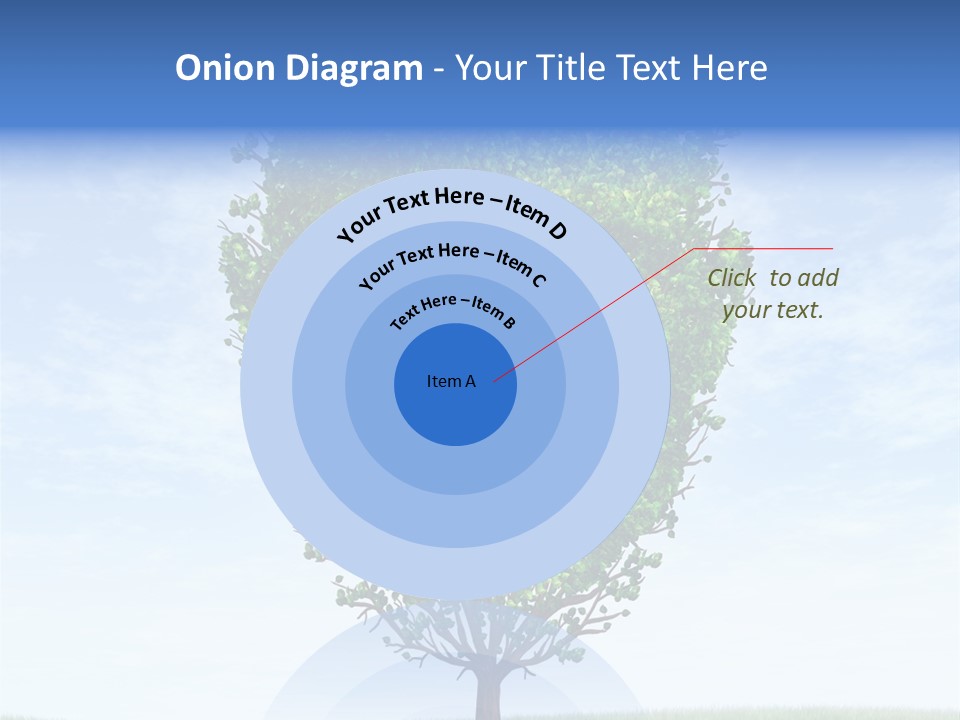 Onion Diagram - Your Title Text Here

Your Text Here – Item D

Your Text Here – Item C

Text Here – Item B

Item A

Click to add your text.